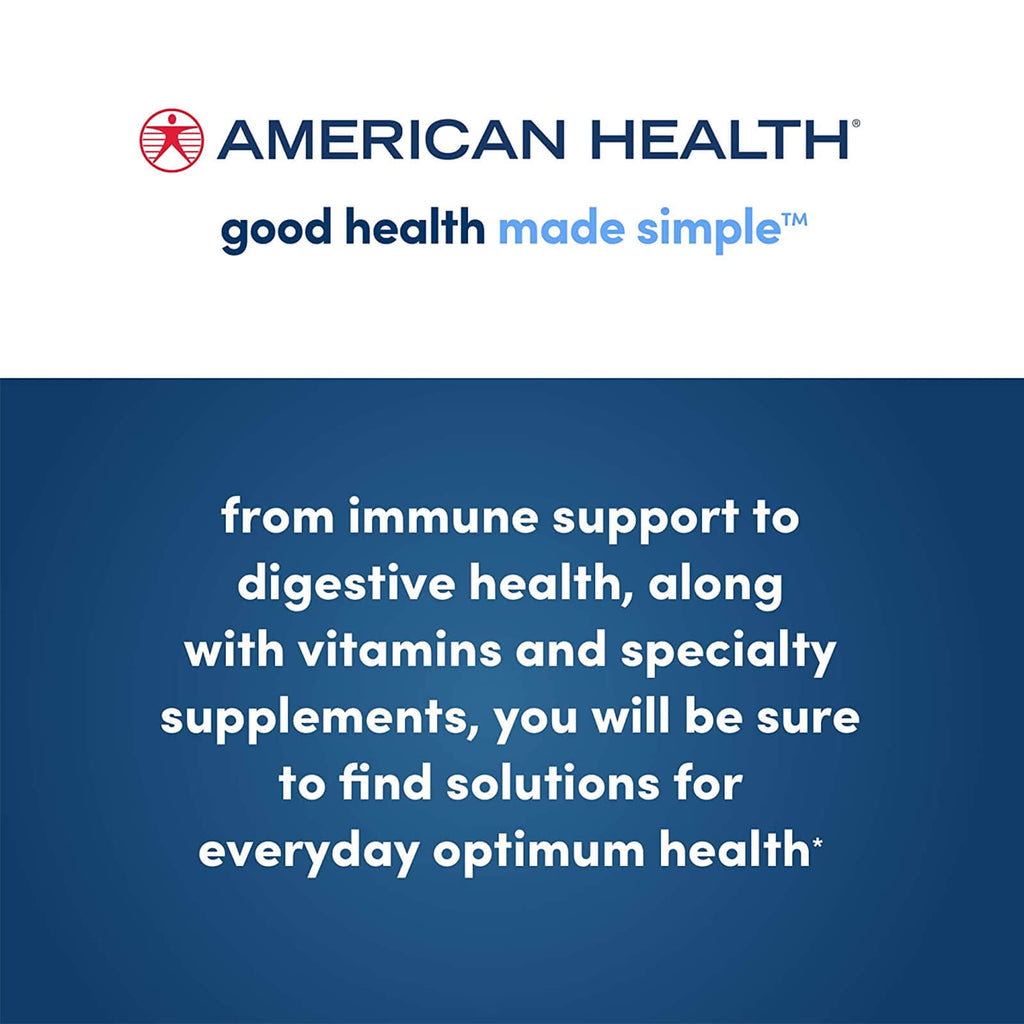 AMERICAN HEALTH®

good health made simple™

from immune support to digestive health, along with vitamins and specialty supplements, you will be sure to find solutions for everyday optimum health*